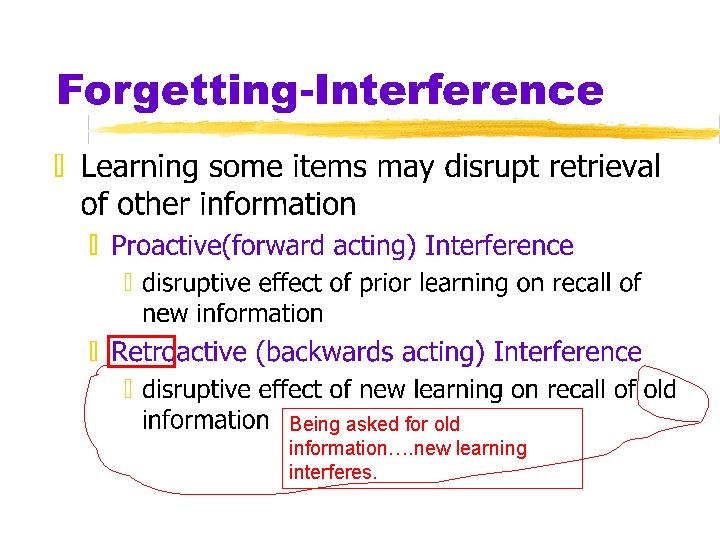 Forgetting-Interference

Learning some items may disrupt retrieval of other information

Proactive(forward acting) Interference

disruptive effect of prior learning on recall of new information

Retroactive (backwards acting) Interference

disruptive effect of new learning on recall of old information

Being asked for old information….new learning interferes.